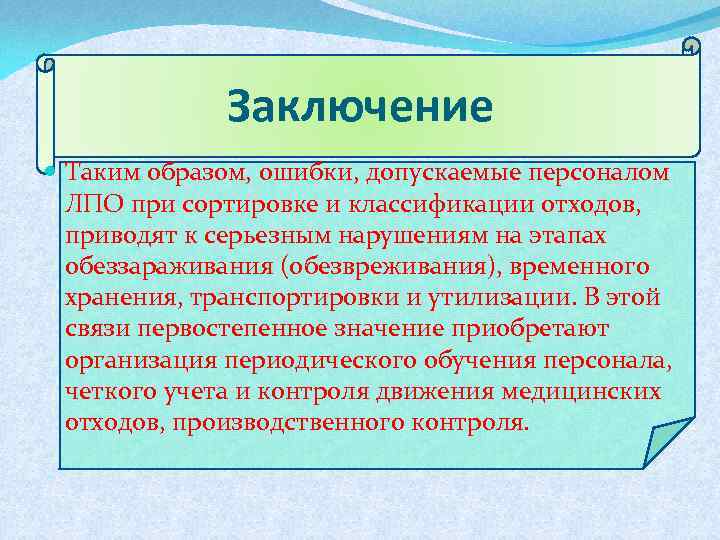 Заключение

Таким образом, ошибки, допускаемые персоналом ЛПО при сортировке и классификации отходов, приводят к серьезным нарушениям на этапах обеззараживания (обезвреживания), временного хранения, транспортировки и утилизации. В этой связи первостепенное значение приобретают организация периодического обучения персонала, четкого учета и контроля движения медицинских отходов, производственного контроля.